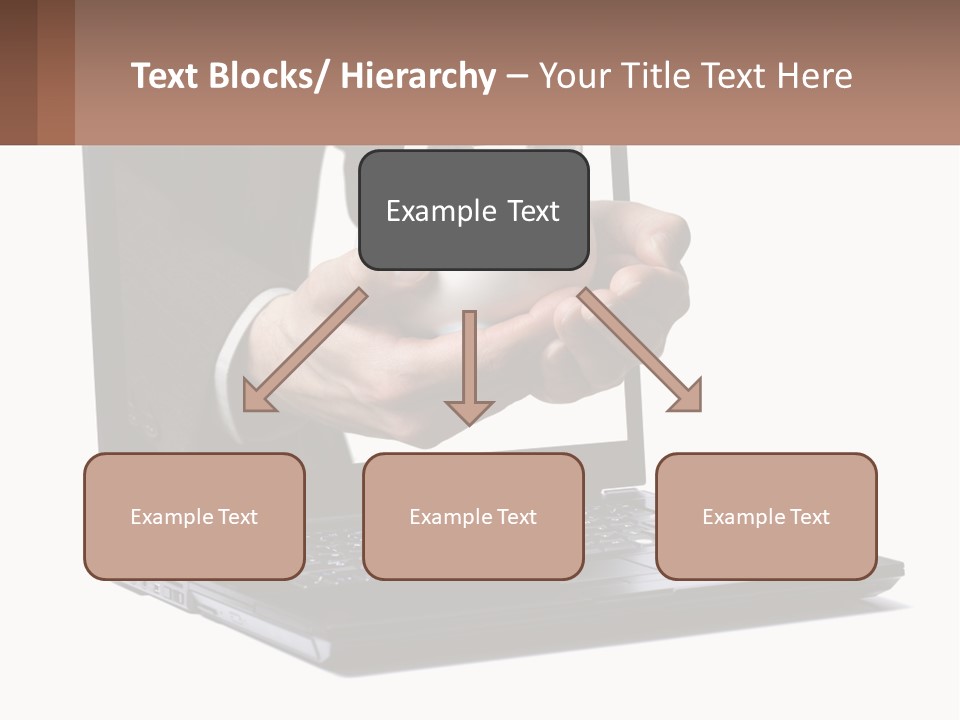 Text Blocks/ Hierarchy – Your Title Text Here

Example Text

Example Text

Example Text

Example Text